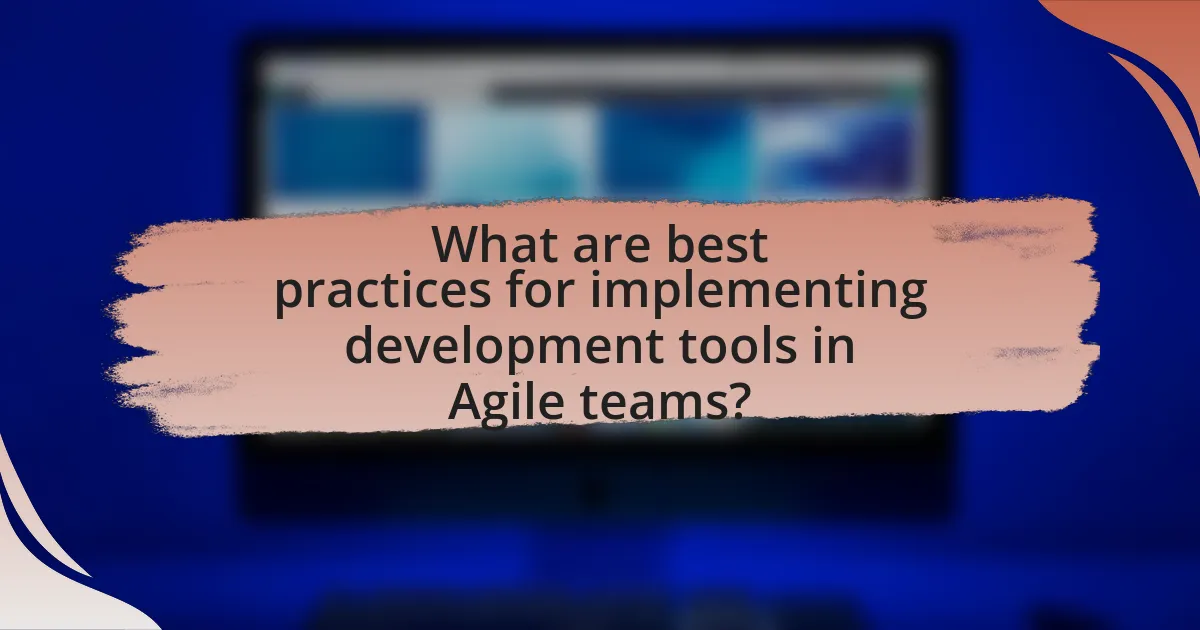 What are best practices for implementing development tools in Agile teams?